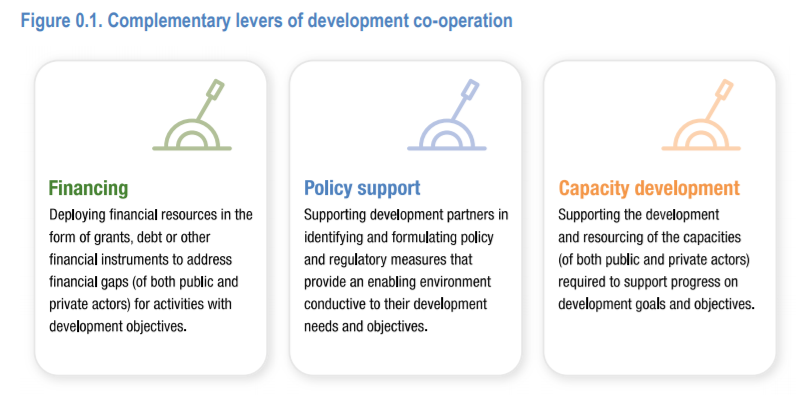 Figure 0.1. Complementary levers of development co-operation

Financing
Deploying financial resources in the form of grants, debt or other financial instruments to address financial gaps (of both public and private actors) for activities with development objectives.

Policy support
Supporting development partners in identifying and formulating policy and regulatory measures that provide an enabling environment conductive to their development needs and objectives.

Capacity development
Supporting the development and resourcing of the capacities (of both public and private actors) required to support progress on development goals and objectives.